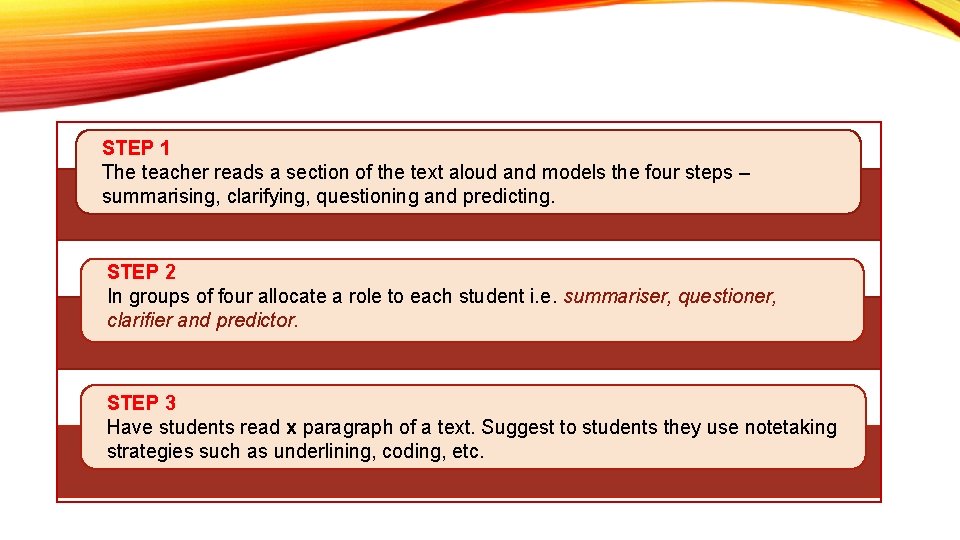 STEP 1
The teacher reads a section of the text aloud and models the four steps – summarising, clarifying, questioning and predicting.

STEP 2
In groups of four allocate a role to each student i.e. summariser, questioner, clarifier and predictor.

STEP 3
Have students read x paragraph of a text. Suggest to students they use notetaking strategies such as underlining, coding, etc.